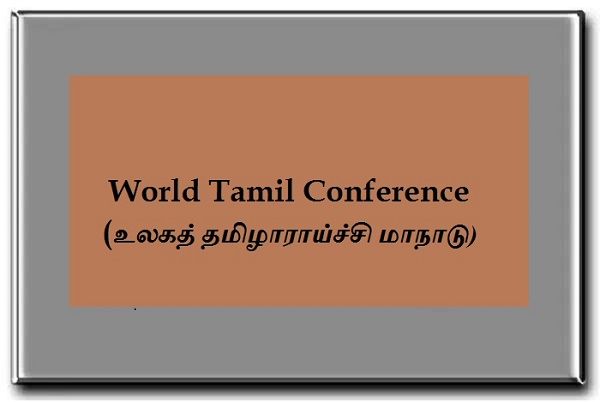 World Tamil Conference
(உலகத் தமிழாராய்ச்சி மாநாடு)